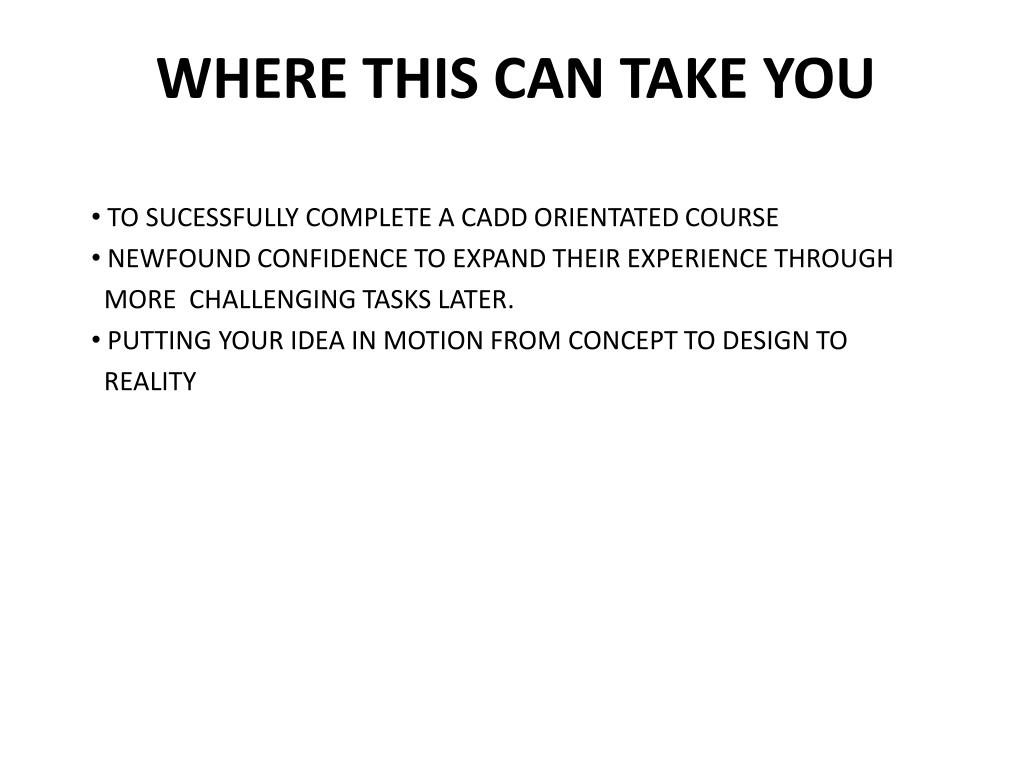 WHERE THIS CAN TAKE YOU

• TO SUCESSFULLY COMPLETE A CADD ORIENTATED COURSE
• NEWFOUND CONFIDENCE TO EXPAND THEIR EXPERIENCE THROUGH MORE CHALLENGING TASKS LATER.
• PUTTING YOUR IDEA IN MOTION FROM CONCEPT TO DESIGN TO REALITY